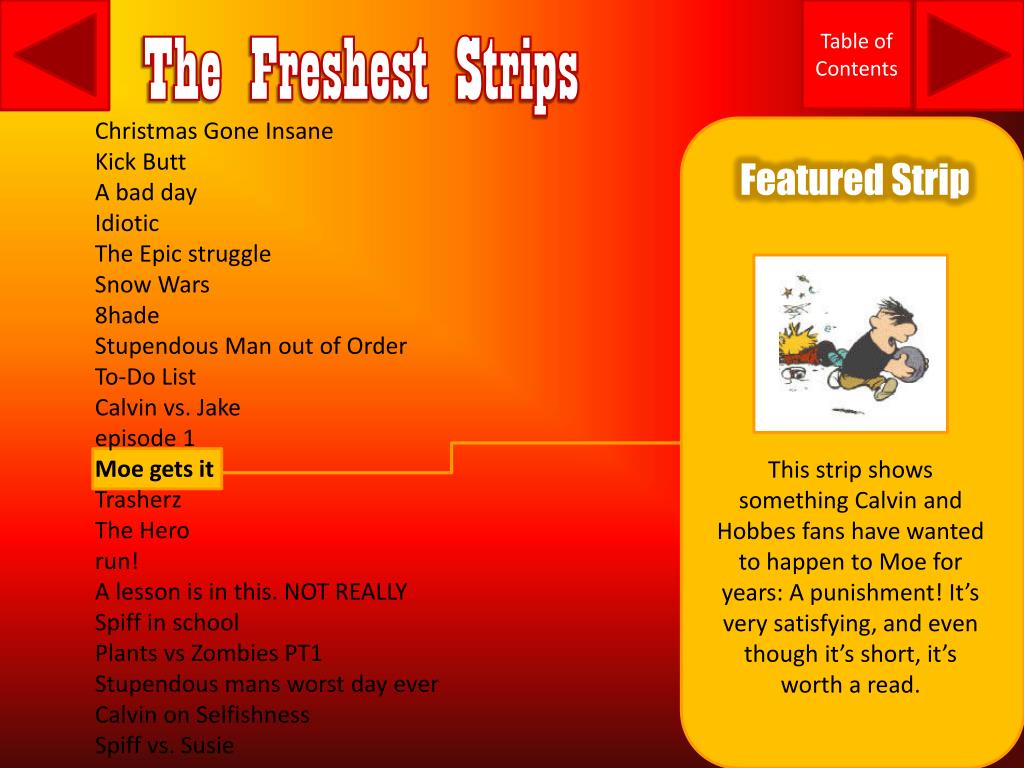 The Freshest Strips

Table of Contents

Christmas Gone Insane
Kick Butt
A bad day
Idiotic
The Epic struggle
Snow Wars
8hade
Stupendous Man out of Order
To-Do List
Calvin vs. Jake
episode 1
Moe gets it
Trasherz
The Hero
run!
A lesson is in this. NOT REALLY
Spiff in school
Plants vs Zombies PT1
Stupendous mans worst day ever
Calvin on Selfishness
Spiff vs. Susie

Featured Strip

This strip shows something Calvin and Hobbes fans have wanted to happen to Moe for years: A punishment! It's very satisfying, and even though it's short, it's worth a read.